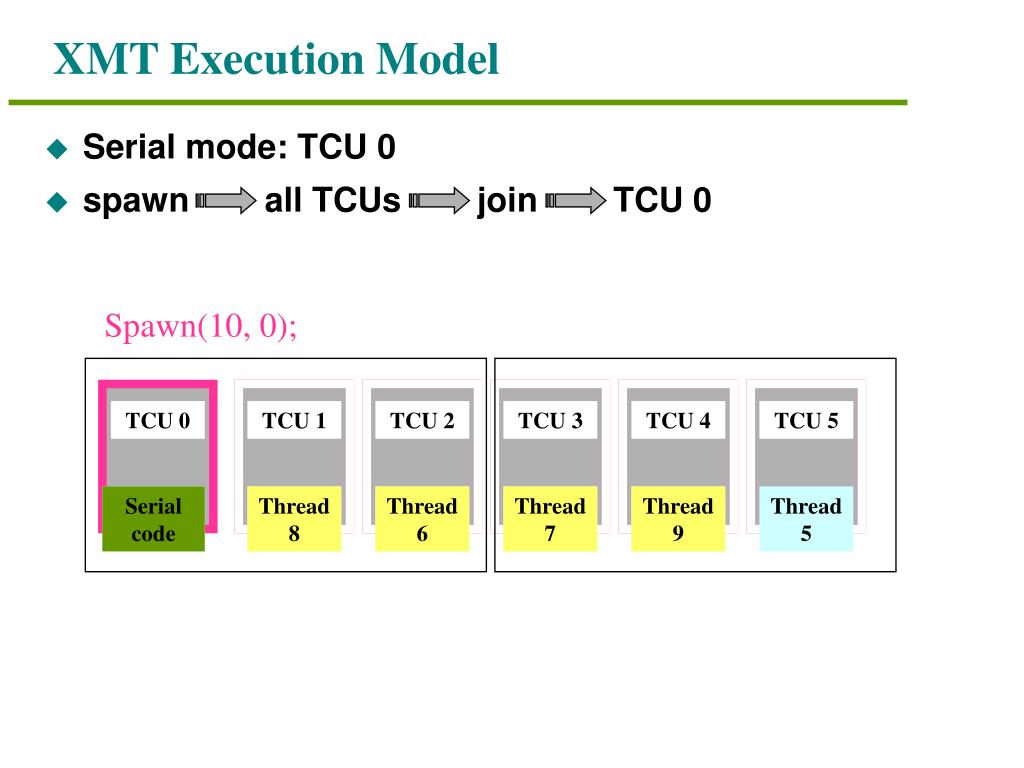 XMT Execution Model

Serial mode: TCU 0

spawn all TCUs join TCU 0

Spawn(10, 0);

TCU 0

Serial code

TCU 1

Thread 8

TCU 2

Thread 6

TCU 3

Thread 7

TCU 4

Thread 9

TCU 5

Thread 5